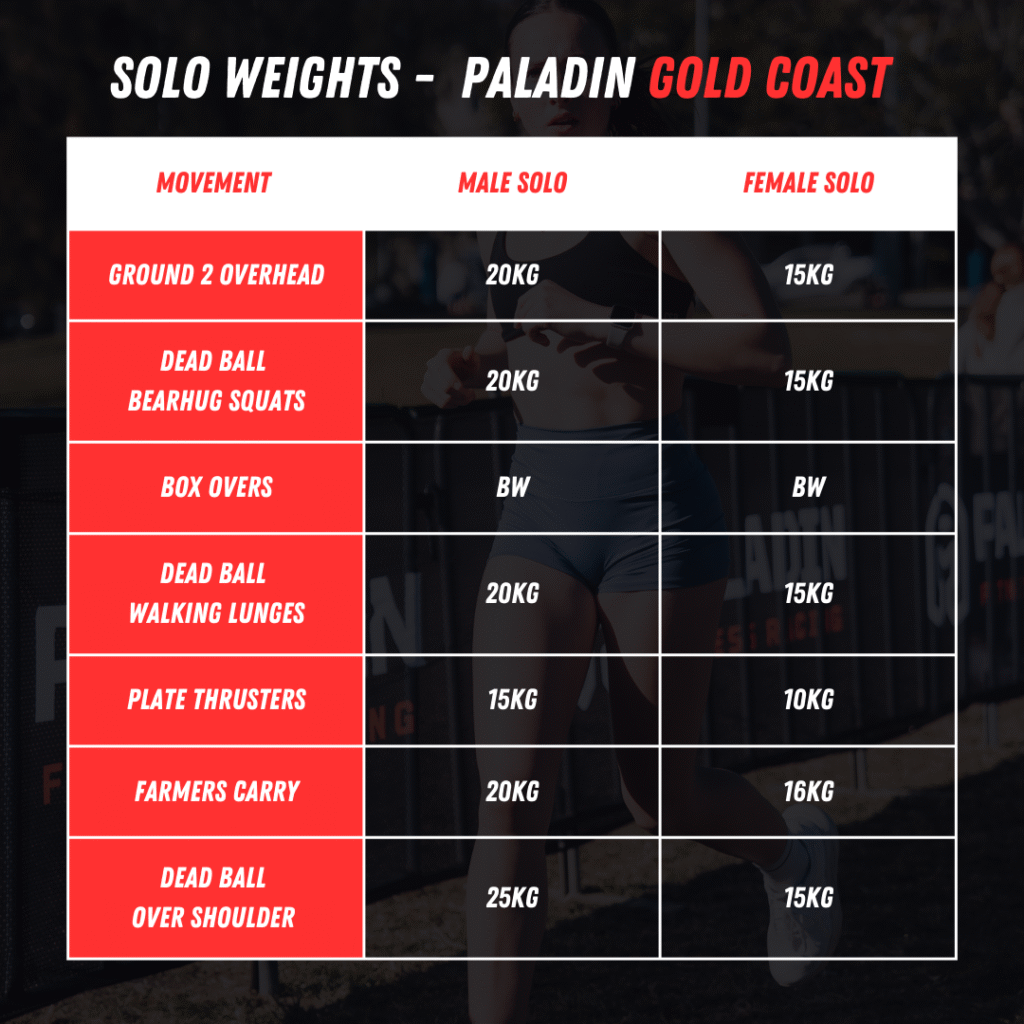 SOLO WEIGHTS - PALADIN GOLD COAST

| MOVEMENT | MALE SOLO | FEMALE SOLO |
|---|---|---|
| GROUND 2 OVERHEAD | 20KG | 15KG |
| DEAD BALL BEARHUG SQUATS | 20KG | 15KG |
| BOX OVERS | BW | BW |
| DEAD BALL WALKING LUNGES | 20KG | 15KG |
| PLATE THRUSTERS | 15KG | 10KG |
| FARMERS CARRY | 20KG | 16KG |
| DEAD BALL OVER SHOULDER | 25KG | 15KG |